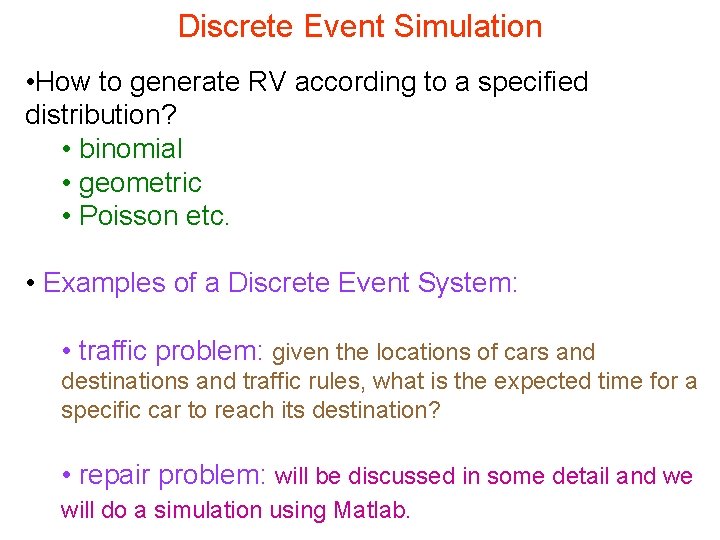 Discrete Event Simulation

•How to generate RV according to a specified distribution?

• binomial
• geometric
• Poisson etc.

• Examples of a Discrete Event System:

• traffic problem: given the locations of cars and destinations and traffic rules, what is the expected time for a specific car to reach its destination?

• repair problem: will be discussed in some detail and we will do a simulation using Matlab.